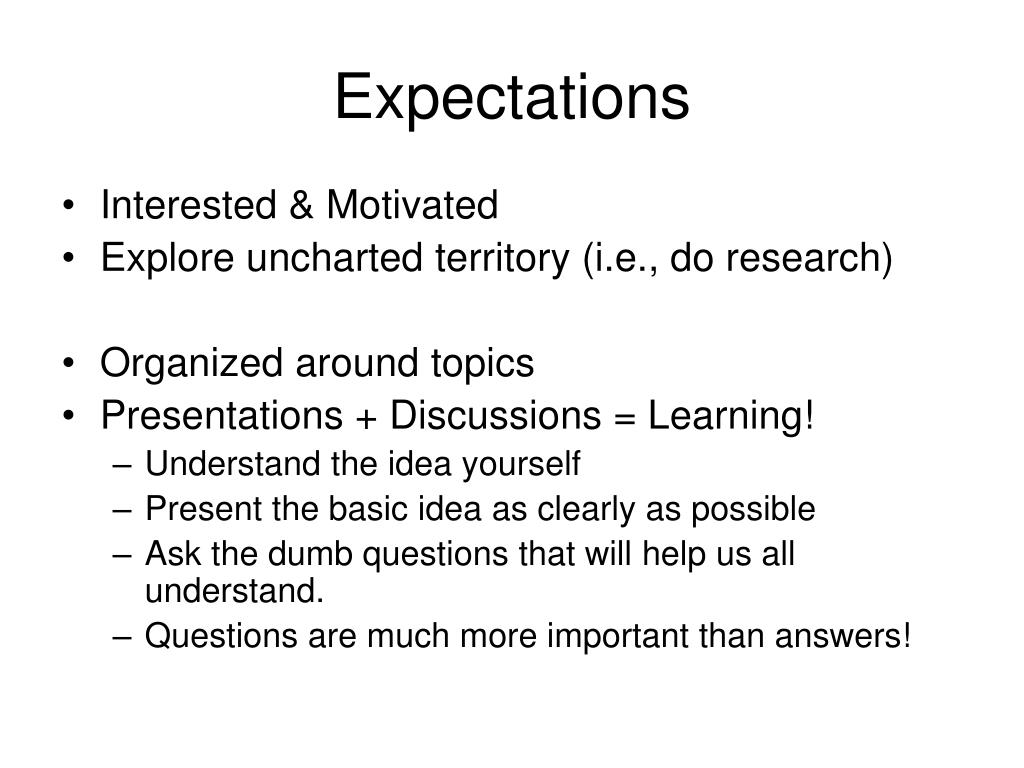 Expectations

• Interested & Motivated
• Explore uncharted territory (i.e., do research)

• Organized around topics
• Presentations + Discussions = Learning!
– Understand the idea yourself
– Present the basic idea as clearly as possible
– Ask the dumb questions that will help us all understand.
– Questions are much more important than answers!